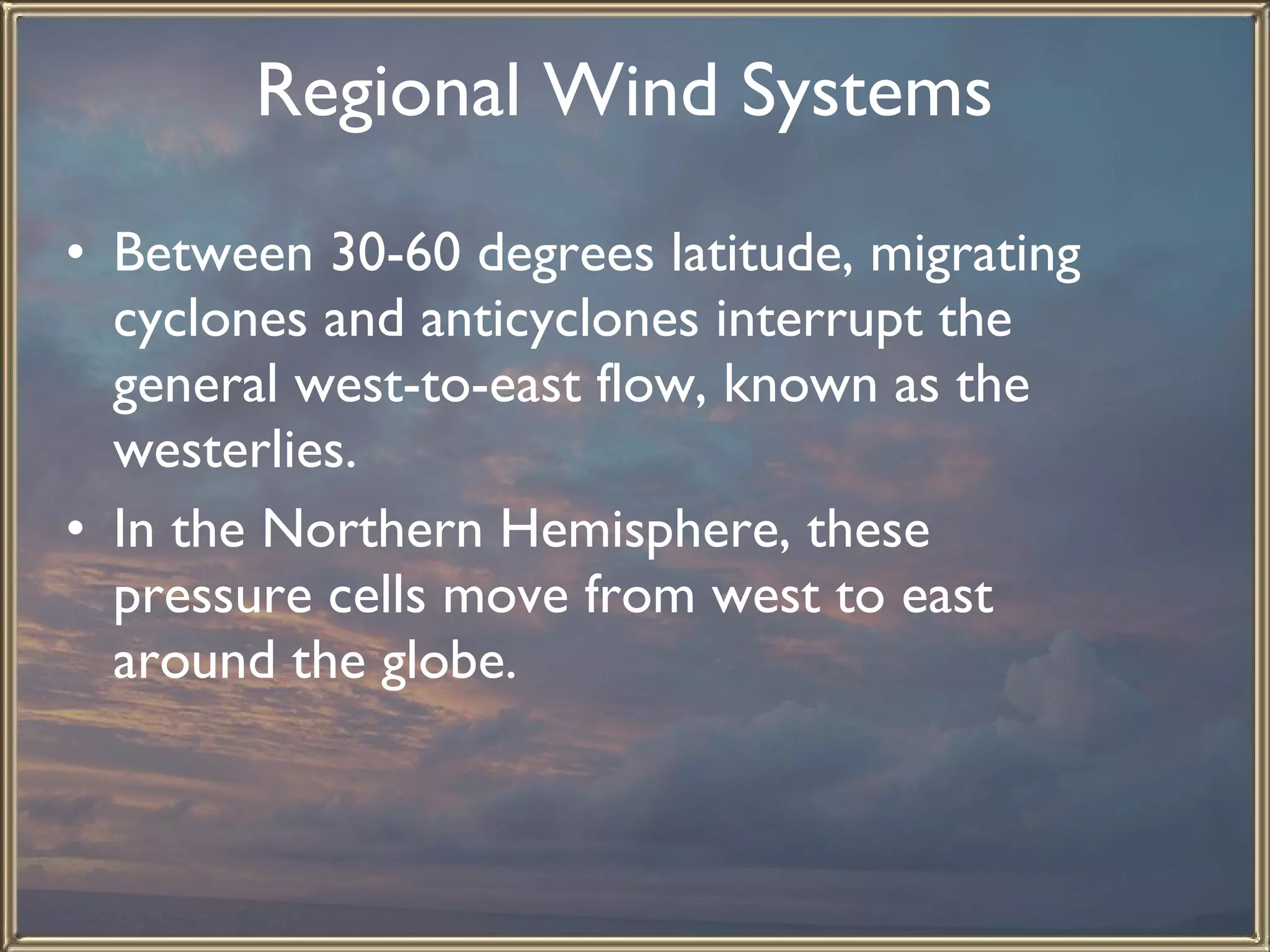 Regional Wind Systems

• Between 30-60 degrees latitude, migrating cyclones and anticyclones interrupt the general west-to-east flow, known as the westerlies.

• In the Northern Hemisphere, these pressure cells move from west to east around the globe.